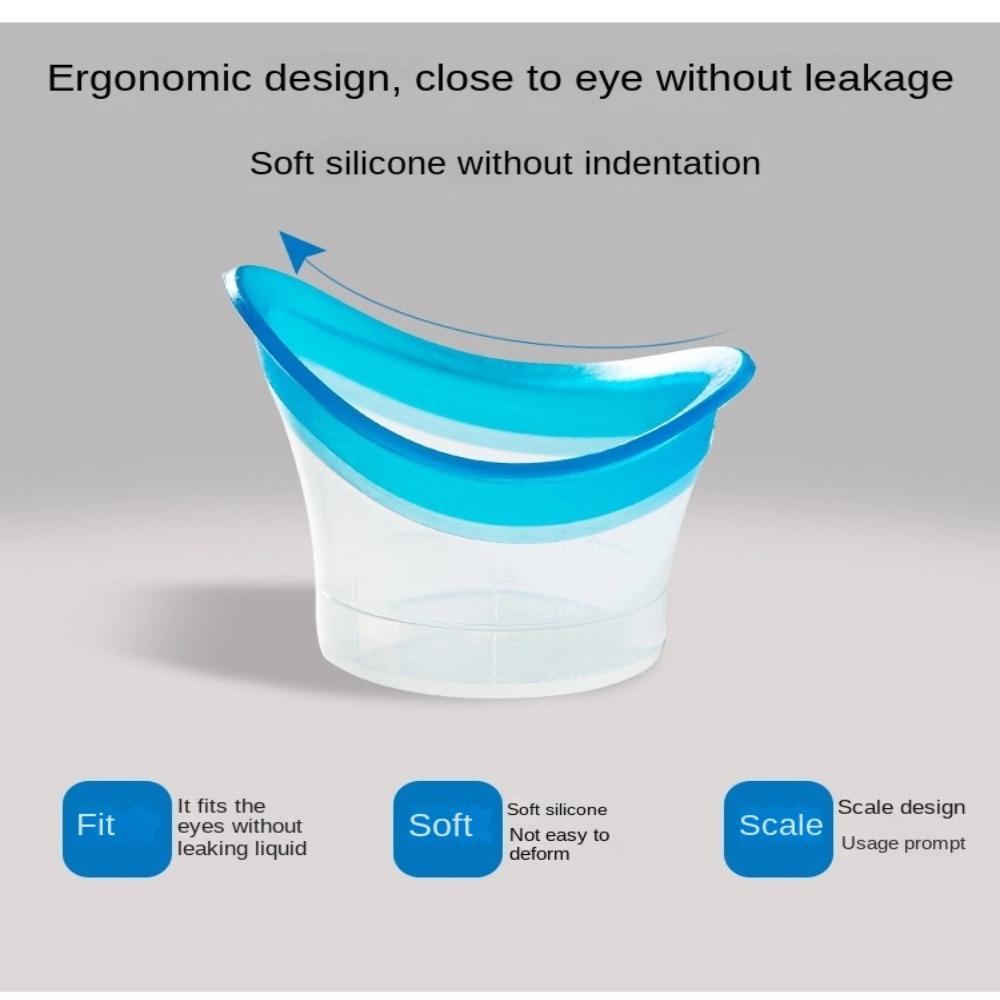 Ergonomic design, close to eye without leakage

Soft silicone without indentation

Fit
It fits the eyes without leaking liquid

Soft
Soft silicone
Not easy to deform

Scale
Scale design
Usage prompt